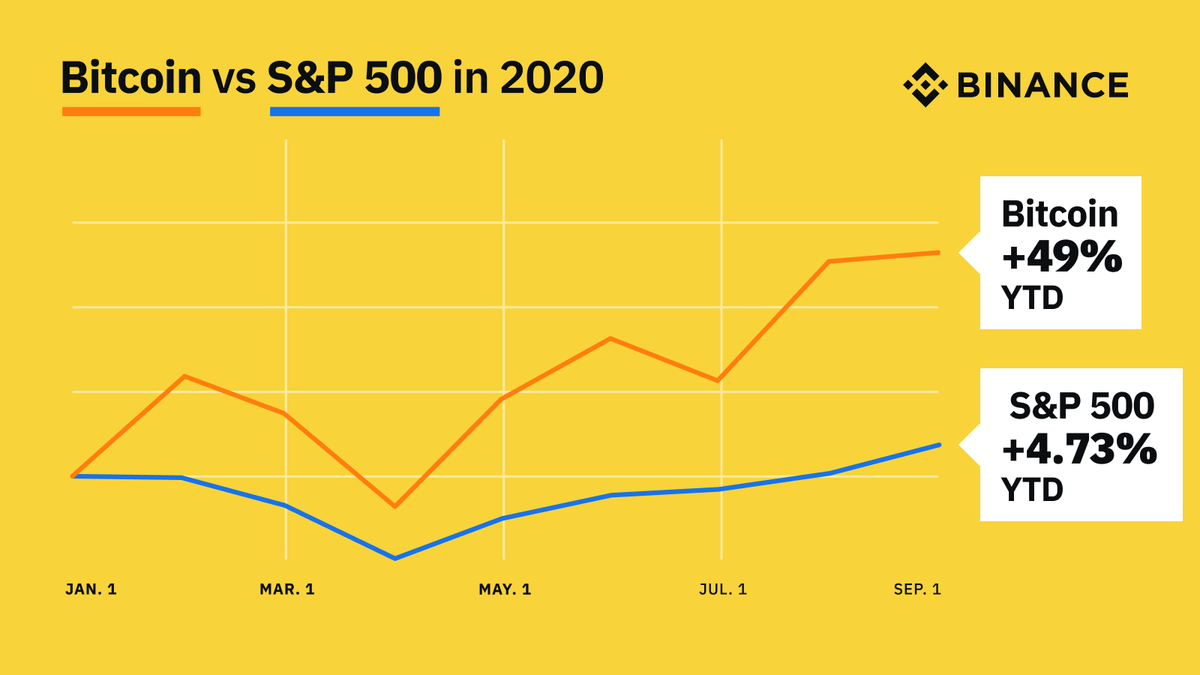 Bitcoin vs S&P 500 in 2020

BINANCE

Bitcoin
+49%
YTD

S&P 500
+4.73%
YTD

JAN. 1
MAR. 1
MAY. 1
JUL. 1
SEP. 1